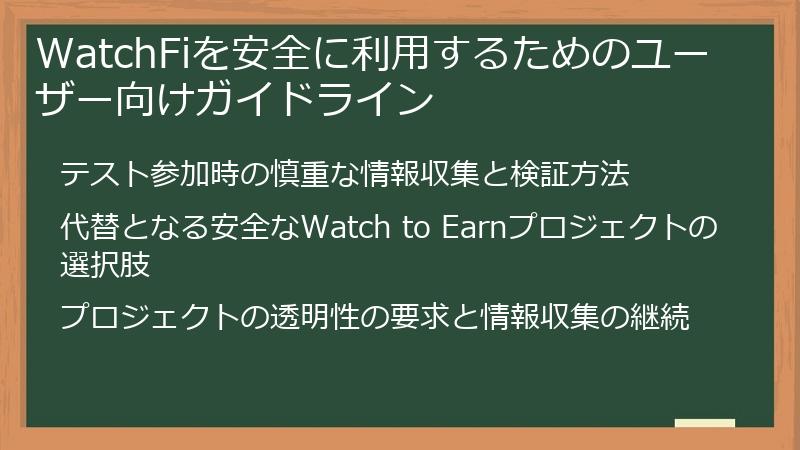 WatchFiを安全に利用するためのユーザー向けガイドライン

テスト参加時の慎重な情報収集と検証方法

代替となる安全なWatch to Earnプロジェクトの選択肢

プロジェクトの透明性の要求と情報収集の継続